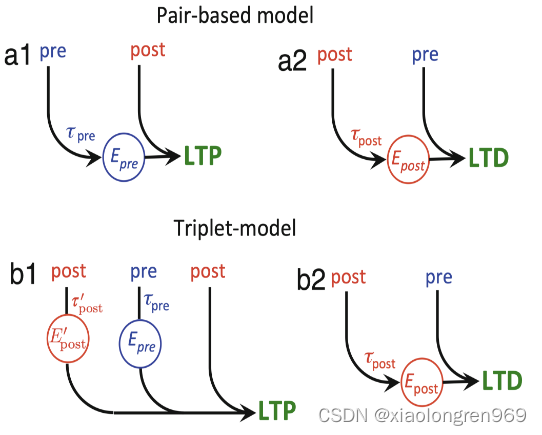 Pair-based model

a1 pre post
$\tau_{pre}$
$E_{pre}$
LTP

a2 post pre
$\tau_{post}$
$E_{post}$
LTD

Triplet-model

b1 post pre post
$\tau'_{post}$
$\tau_{pre}$
$E'_{post}$
$E_{pre}$
LTP

b2 post pre
$\tau_{post}$
$E_{post}$
LTD

CSDN @xiaolongren969